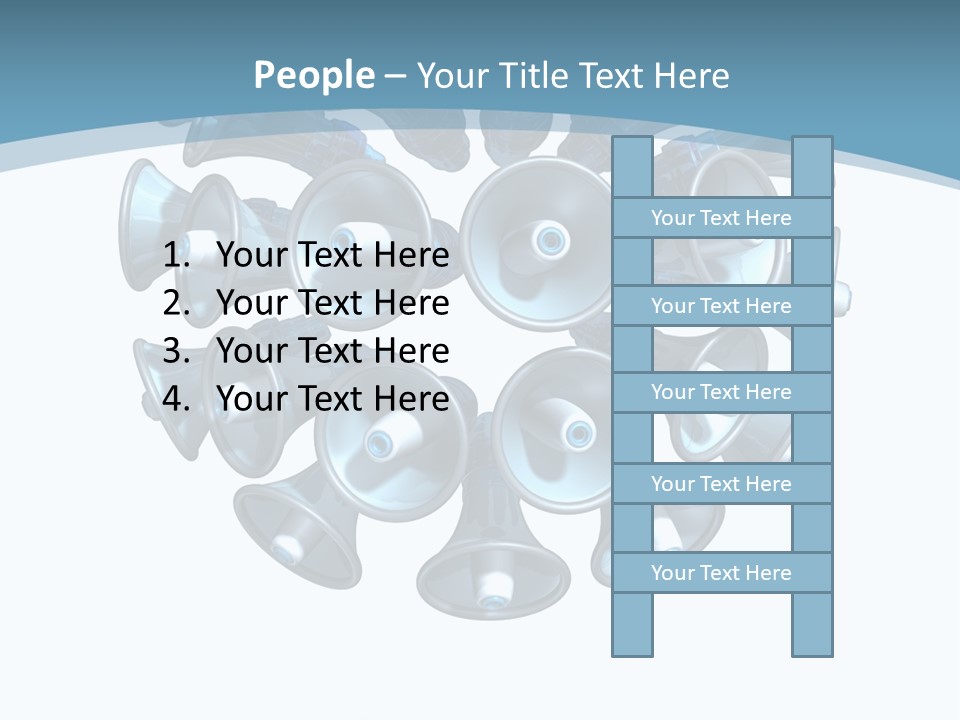 People – Your Title Text Here

1. Your Text Here
2. Your Text Here
3. Your Text Here
4. Your Text Here

Your Text Here

Your Text Here

Your Text Here

Your Text Here

Your Text Here